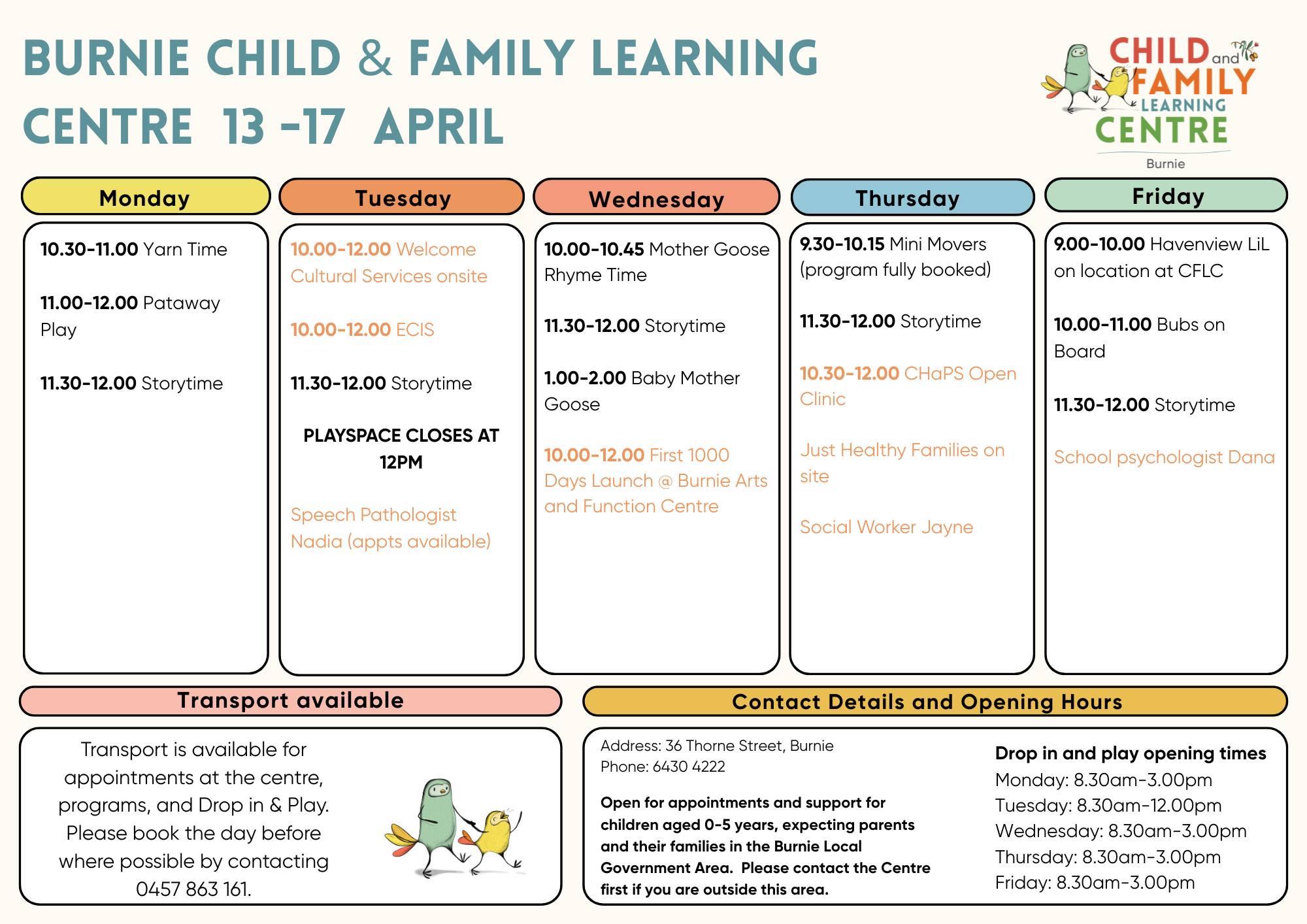 BURNIE CHILD & FAMILY LEARNING CENTRE 13 -17 APRIL

CHILD and FAMILY LEARNING CENTRE
Burnie

Monday

10.30-11.00 Yarn Time

11.00-12.00 Pataway Play

11.30-12.00 Storytime

Tuesday

10.00-12.00 Welcome Cultural Services onsite

10.00-12.00 ECIS

11.30-12.00 Storytime

PLAYSPACE CLOSES AT 12PM

Speech Pathologist Nadia (appts available)

Wednesday

10.00-10.45 Mother Goose Rhyme Time

11.30-12.00 Storytime

1.00-2.00 Baby Mother Goose

10.00-12.00 First 1000 Days Launch @ Burnie Arts and Function Centre

Thursday

9.30-10.15 Mini Movers (program fully booked)

11.30-12.00 Storytime

10.30-12.00 CHaPS Open Clinic

Just Healthy Families on site

Social Worker Jayne

Friday

9.00-10.00 Havenview LiL on location at CFLC

10.00-11.00 Bubs on Board

11.30-12.00 Storytime

School psychologist Dana

Transport available

Transport is available for appointments at the centre, programs, and Drop in & Play. Please book the day before where possible by contacting 0457 863 161.

Contact Details and Opening Hours

Address: 36 Thorne Street, Burnie
Phone: 6430 4222

Open for appointments and support for children aged 0-5 years, expecting parents and their families in the Burnie Local Government Area. Please contact the Centre first if you are outside this area.

Drop in and play opening times
Monday: 8.30am-3.00pm
Tuesday: 8.30am-12.00pm
Wednesday: 8.30am-3.00pm
Thursday: 8.30am-3.00pm
Friday: 8.30am-3.00pm